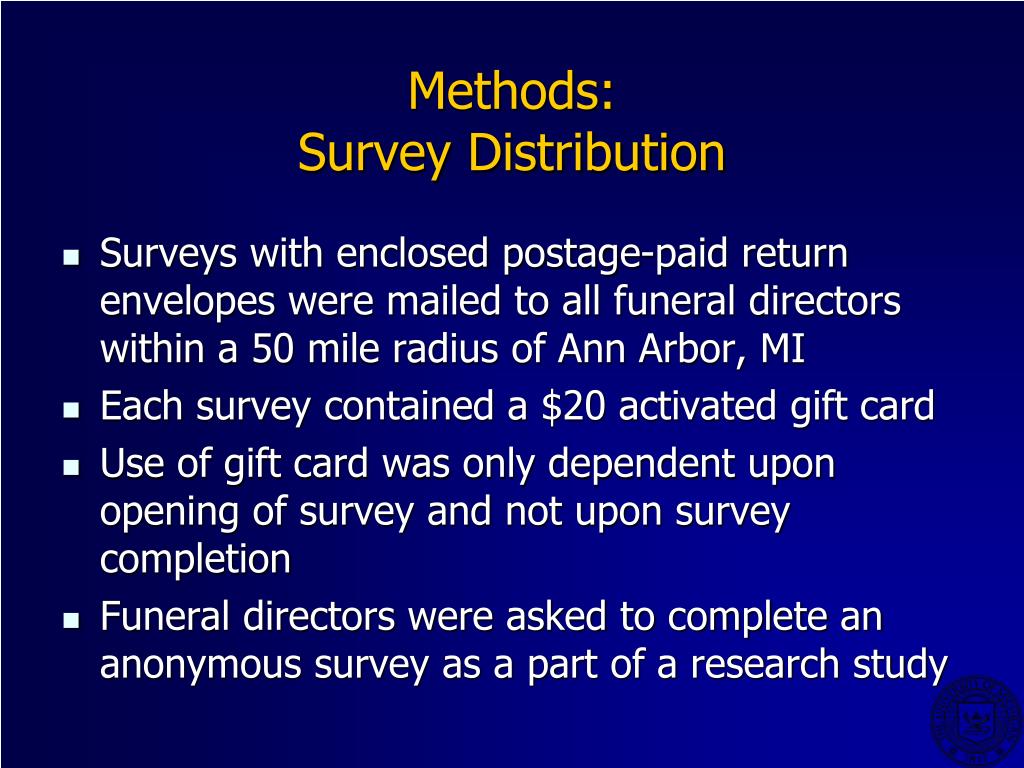 Methods:
Survey Distribution

- Surveys with enclosed postage-paid return envelopes were mailed to all funeral directors within a 50 mile radius of Ann Arbor, MI
- Each survey contained a \$20 activated gift card
- Use of gift card was only dependent upon opening of survey and not upon survey completion
- Funeral directors were asked to complete an anonymous survey as a part of a research study